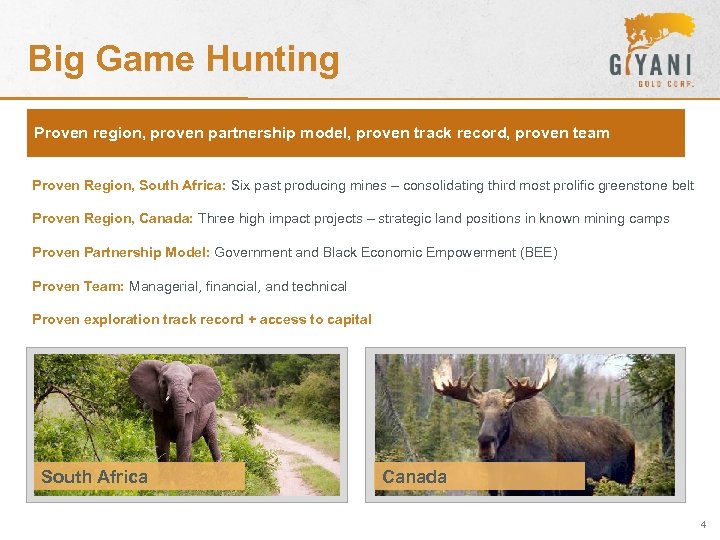 Big Game Hunting

GIYANI GOLD CORP.

Proven region, proven partnership model, proven track record, proven team

Proven Region, South Africa: Six past producing mines – consolidating third most prolific greenstone belt

Proven Region, Canada: Three high impact projects – strategic land positions in known mining camps

Proven Partnership Model: Government and Black Economic Empowerment (BEE)

Proven Team: Managerial, financial, and technical

Proven exploration track record + access to capital

South Africa

Canada

4